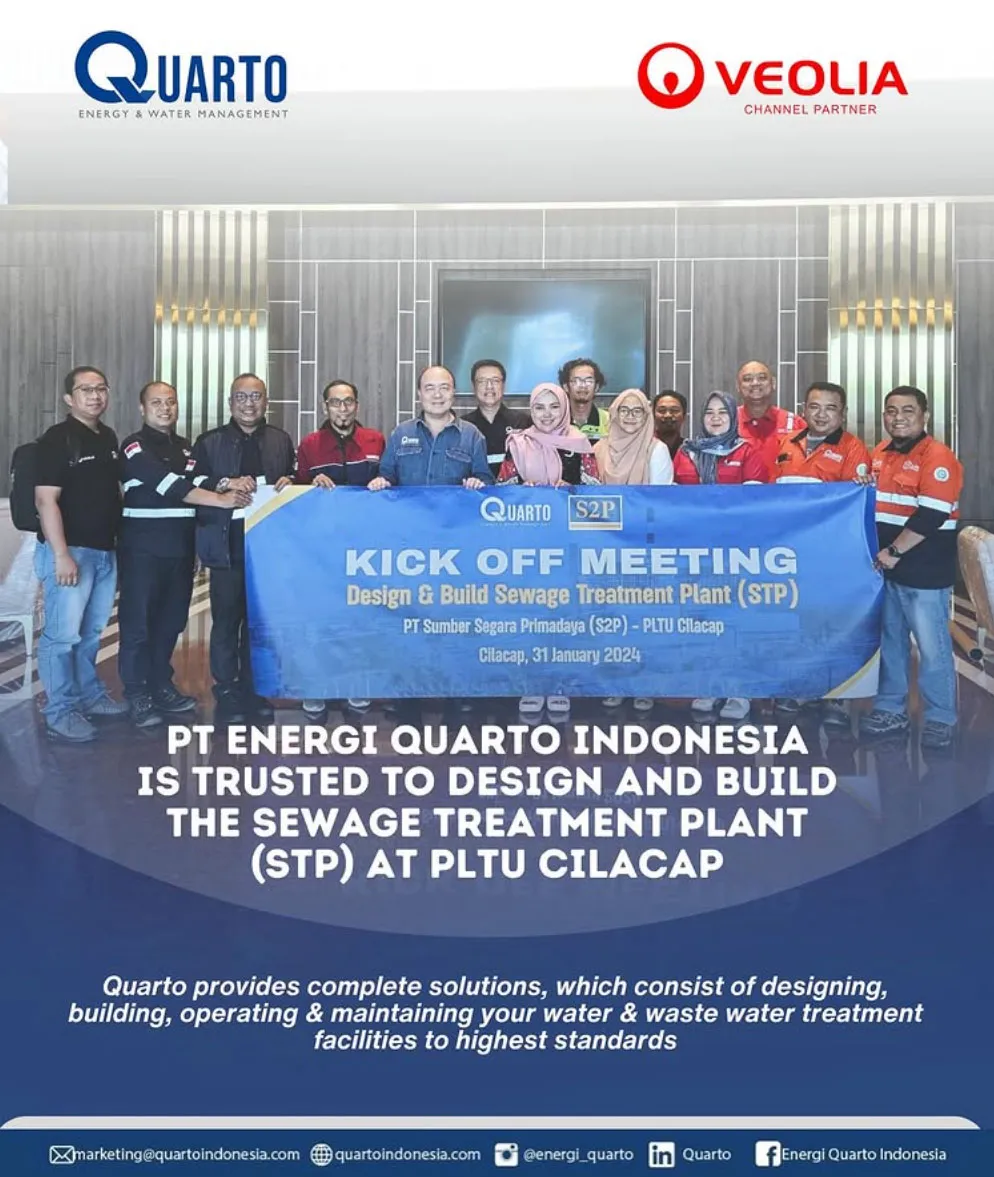 QUARTO
ENERGY & WATER MANAGEMENT

VEOLIA
CHANNEL PARTNER

QUARTO S2P

KICK OFF MEETING
Design & Build Sewage Treatment Plant (STP)
PT Sumber Segara Primadaya (S2P) - PLTU Cilacap
Cilacap, 31 January 2024

PT ENERGI QUARTO INDONESIA IS TRUSTED TO DESIGN AND BUILD THE SEWAGE TREATMENT PLANT (STP) AT PLTU CILACAP

Quarto provides complete solutions, which consist of designing, building, operating & maintaining your water & waste water treatment facilities to highest standards

marketing@quartoindonesia.com quartoindonesia.com @energi_quarto Quarto Energi Quarto Indonesia